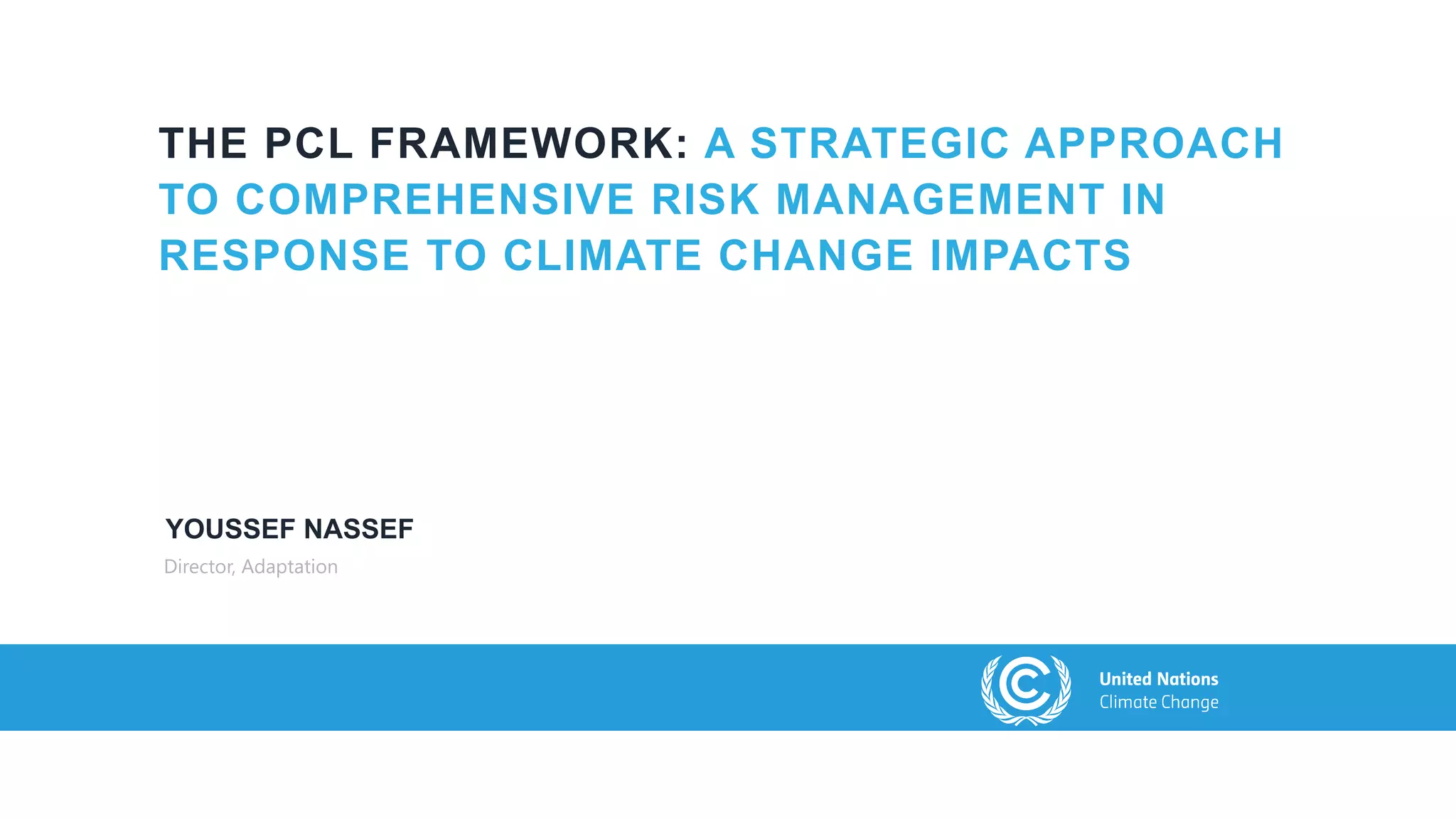 THE PCL FRAMEWORK: A STRATEGIC APPROACH TO COMPREHENSIVE RISK MANAGEMENT IN RESPONSE TO CLIMATE CHANGE IMPACTS

YOUSSEF NASSEF

Director, Adaptation

United Nations
Climate Change